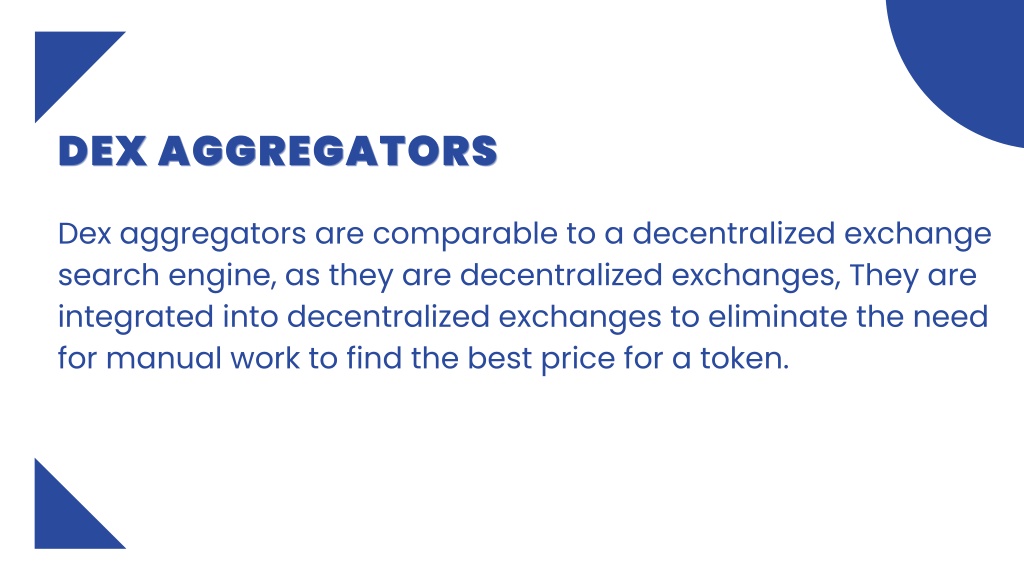 DEX AGGREGATORS

Dex aggregators are comparable to a decentralized exchange search engine, as they are decentralized exchanges, They are integrated into decentralized exchanges to eliminate the need for manual work to find the best price for a token.